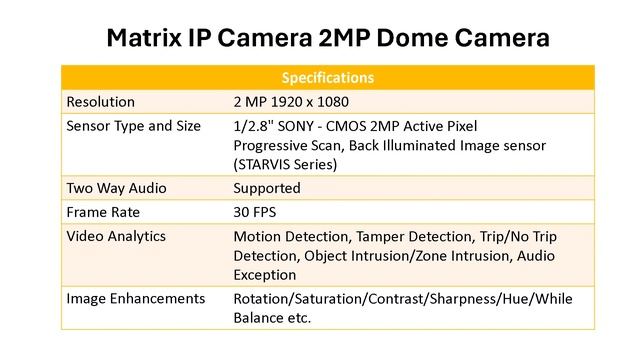 Matrix IP Camera 2MP Dome Camera

| Specifications | |
|---|---|
| Resolution | 2 MP 1920 x 1080 |
| Sensor Type and Size | 1/2.8" SONY - CMOS 2MP Active Pixel Progressive Scan, Back Illuminated Image sensor (STARVIS Series) |
| Two Way Audio | Supported |
| Frame Rate | 30 FPS |
| Video Analytics | Motion Detection, Tamper Detection, Trip/No Trip Detection, Object Intrusion/Zone Intrusion, Audio Exception |
| Image Enhancements | Rotation/Saturation/Contrast/Sharpness/Hue/While Balance etc. |